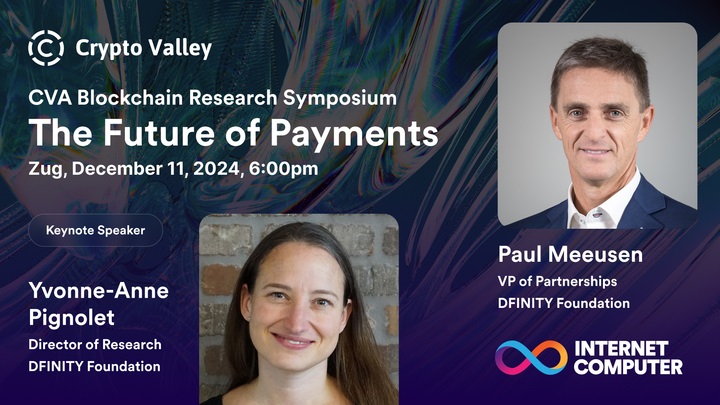 Crypto Valley

CVA Blockchain Research Symposium

The Future of Payments

Zug, December 11, 2024, 6:00pm

Keynote Speaker

Yvonne-Anne Pignolet
Director of Research
DFINITY Foundation

Paul Meeusen
VP of Partnerships
DFINITY Foundation

INTERNET COMPUTER